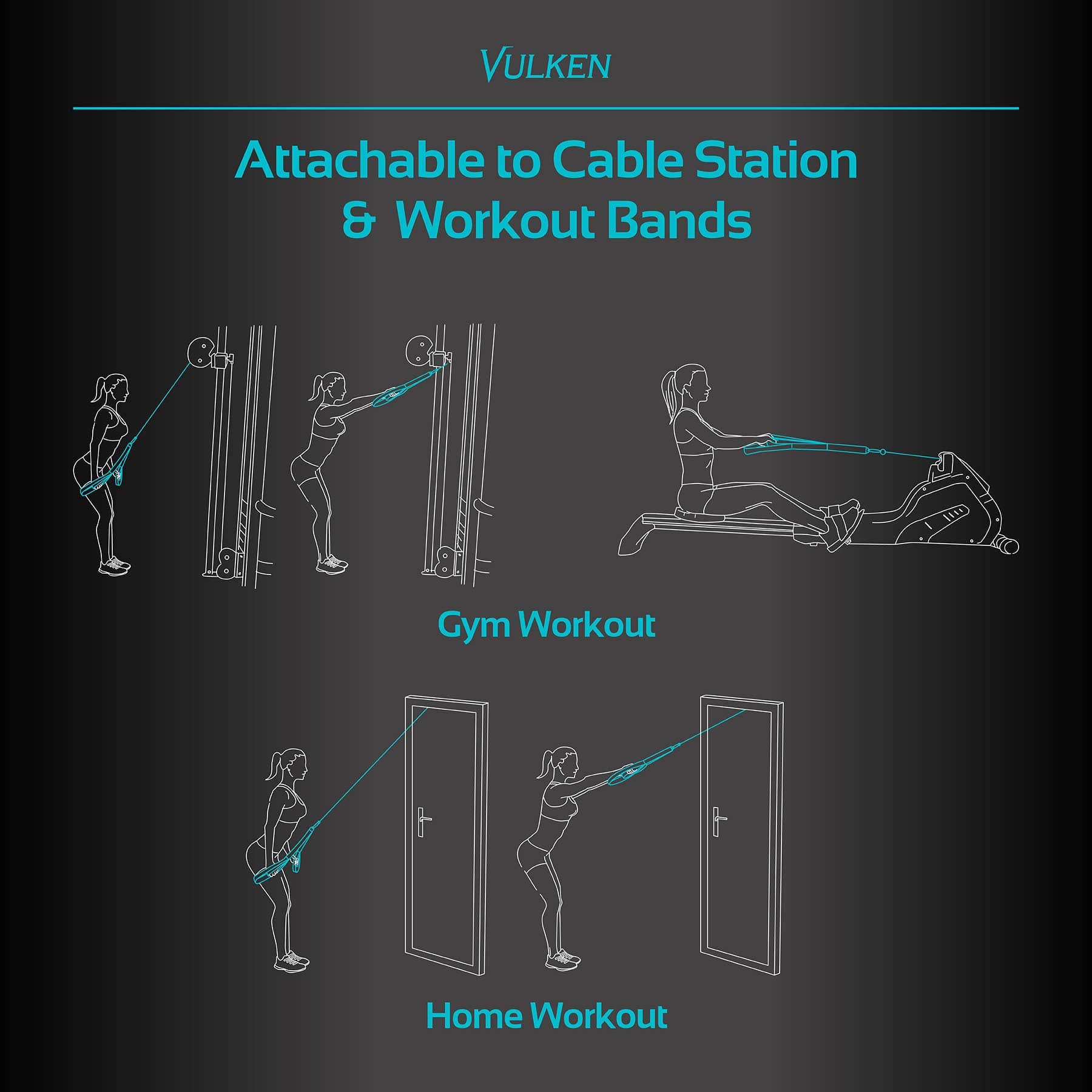 VULKEN

Attachable to Cable Station & Workout Bands

Gym Workout

Home Workout